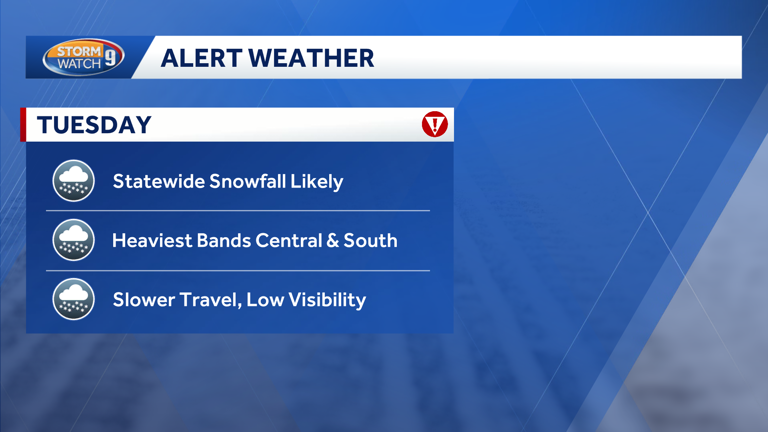 STORM WATCH 9

ALERT WEATHER

TUESDAY

Statewide Snowfall Likely

Heaviest Bands Central & South

Slower Travel, Low Visibility